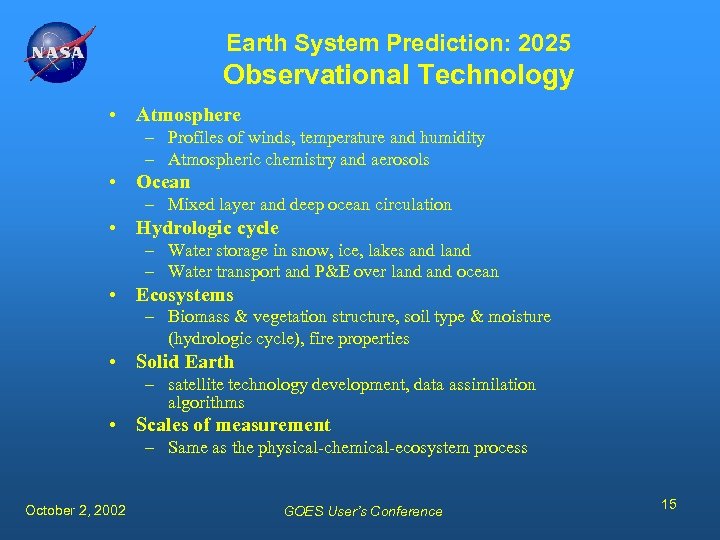 NASA

Earth System Prediction: 2025
Observational Technology

• Atmosphere
– Profiles of winds, temperature and humidity
– Atmospheric chemistry and aerosols
• Ocean
– Mixed layer and deep ocean circulation
• Hydrologic cycle
– Water storage in snow, ice, lakes and land
– Water transport and P&E over land and ocean
• Ecosystems
– Biomass & vegetation structure, soil type & moisture (hydrologic cycle), fire properties
• Solid Earth
– satellite technology development, data assimilation algorithms
• Scales of measurement
– Same as the physical-chemical-ecosystem process

October 2, 2002

GOES User's Conference

15